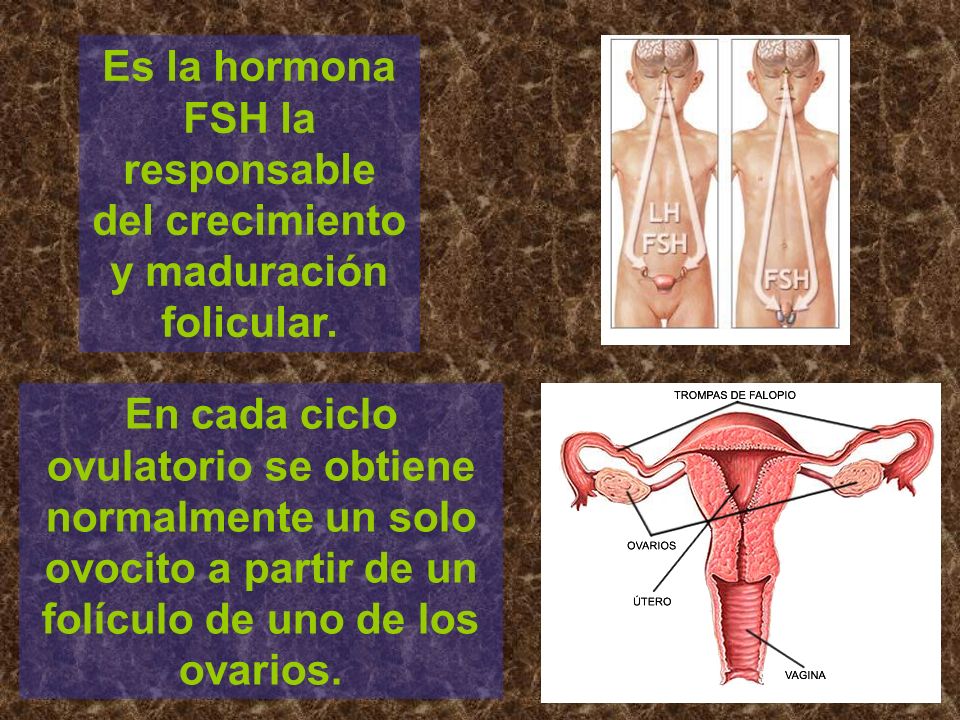 Es la hormona FSH la responsable del crecimiento y maduración folicular.

LH
FSH

FSH

En cada ciclo ovulatorio se obtiene normalmente un solo ovocito a partir de un folículo de uno de los ovarios.

TROMPAS DE FALOPIO
OVARIOS
ÚTERO
VAGINA